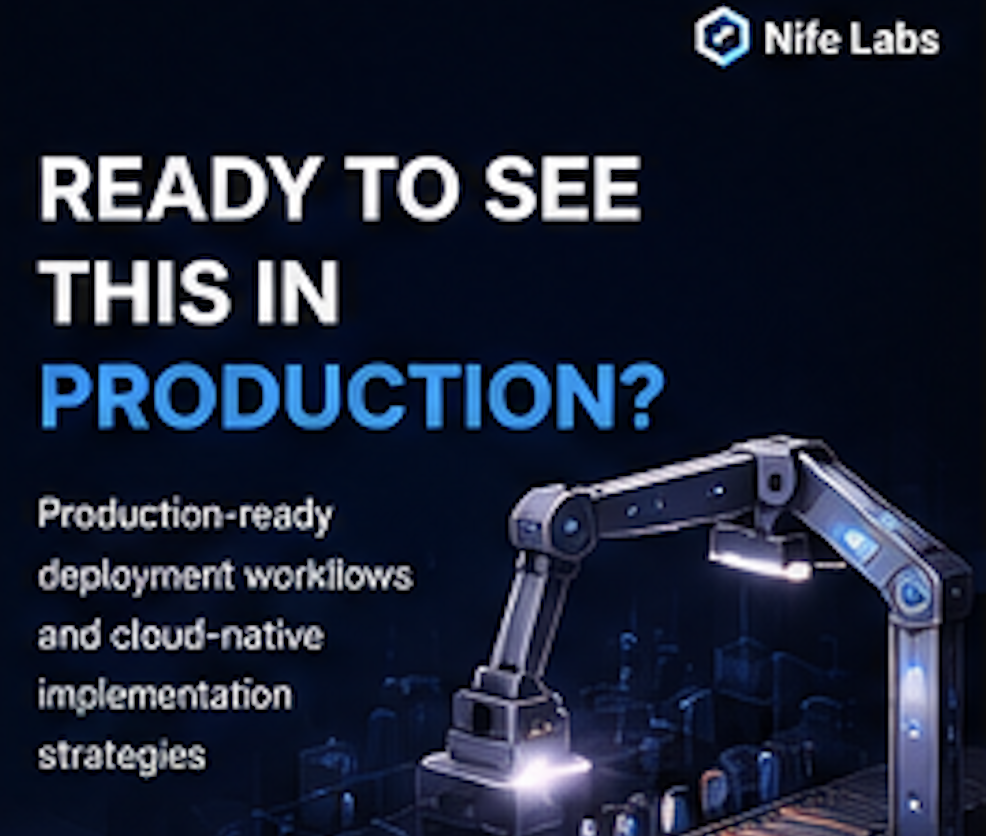 Nife Labs

READY TO SEE THIS IN PRODUCTION?

Production-ready deployment workflows and cloud-native implementation strategies